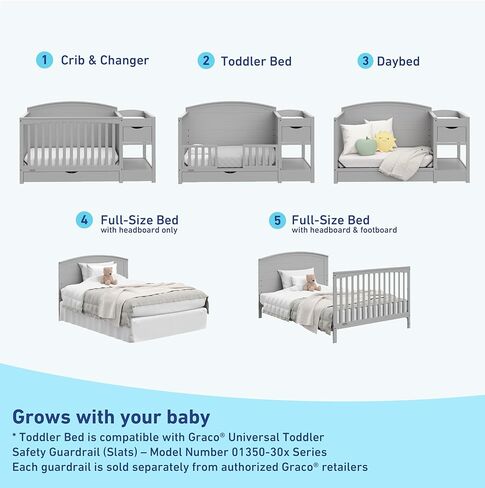 1 Crib & Changer

2 Toddler Bed

3 Daybed

4 Full-Size Bed
with headboard only

5 Full-Size Bed
with headboard & footboard

Grows with your baby

* Toddler Bed is compatible with Graco® Universal Toddler Safety Guardrail (Slats) – Model Number 01350-30x Series
Each guardrail is sold separately from authorized Graco® retailers